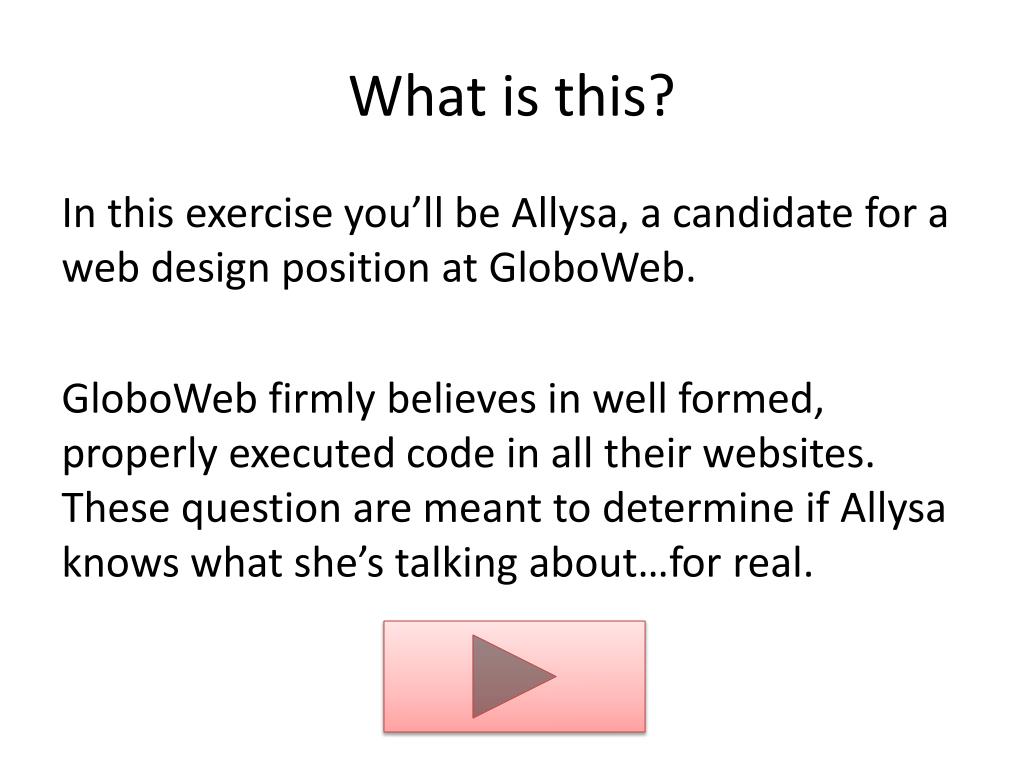 What is this?

In this exercise you’ll be Allysa, a candidate for a web design position at GloboWeb.

GloboWeb firmly believes in well formed, properly executed code in all their websites. These question are meant to determine if Allysa knows what she’s talking about…for real.